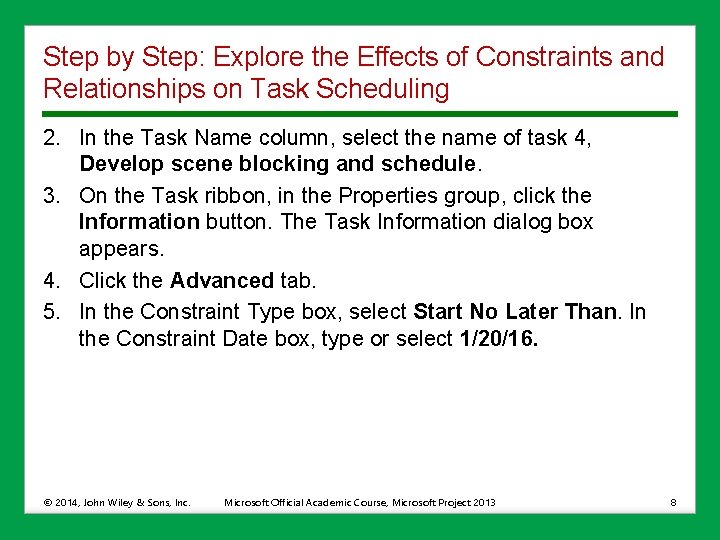 Step by Step: Explore the Effects of Constraints and Relationships on Task Scheduling

2. In the Task Name column, select the name of task 4, Develop scene blocking and schedule.

3. On the Task ribbon, in the Properties group, click the Information button. The Task Information dialog box appears.

4. Click the Advanced tab.

5. In the Constraint Type box, select Start No Later Than. In the Constraint Date box, type or select 1/20/16.

© 2014, John Wiley & Sons, Inc. Microsoft Official Academic Course, Microsoft Project 2013 8